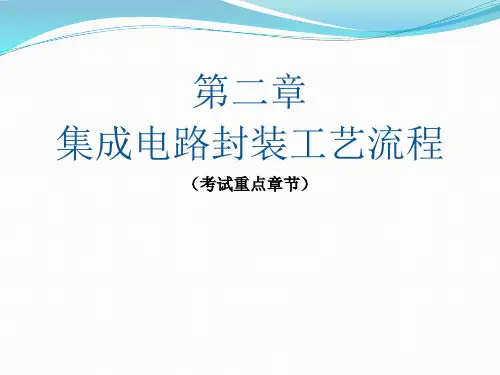 第二章
集成电路封装工艺流程

（考试重点章节）